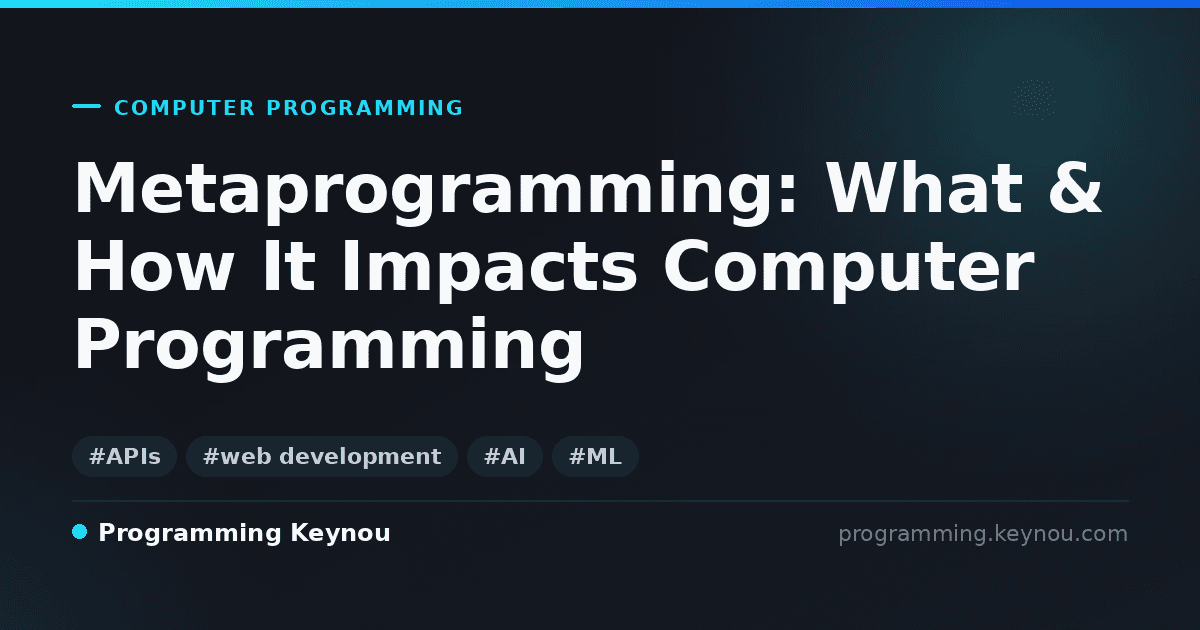 COMPUTER PROGRAMMING

Metaprogramming: What & How It Impacts Computer Programming

#APIs #web development #AI #ML

Programming Keynou

programming.keynou.com